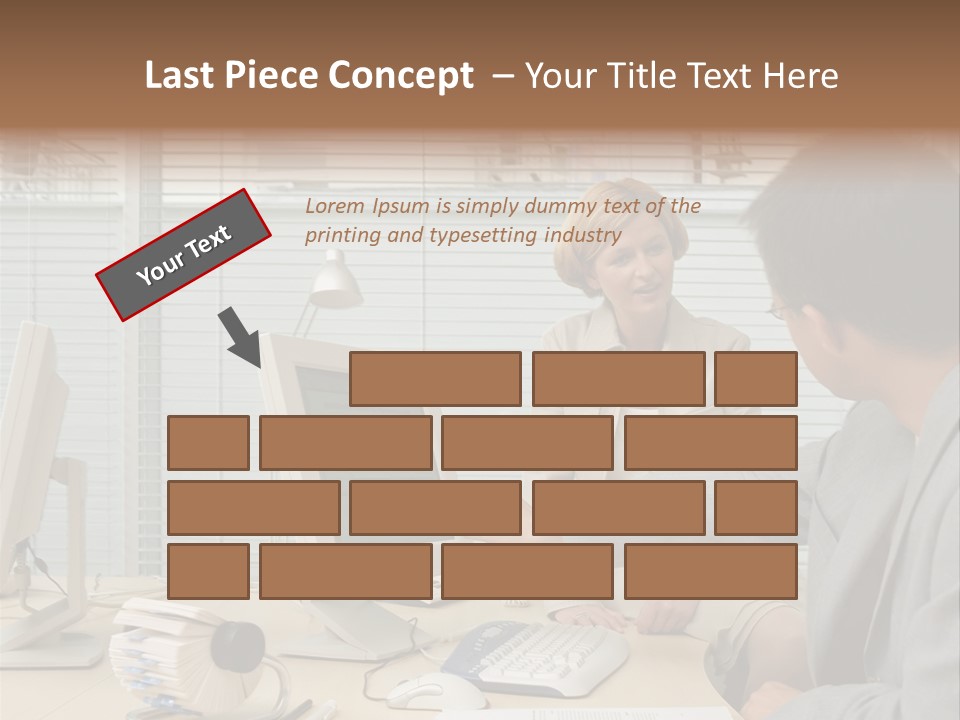 Last Piece Concept – Your Title Text Here

Your Text

Lorem Ipsum is simply dummy text of the printing and typesetting industry